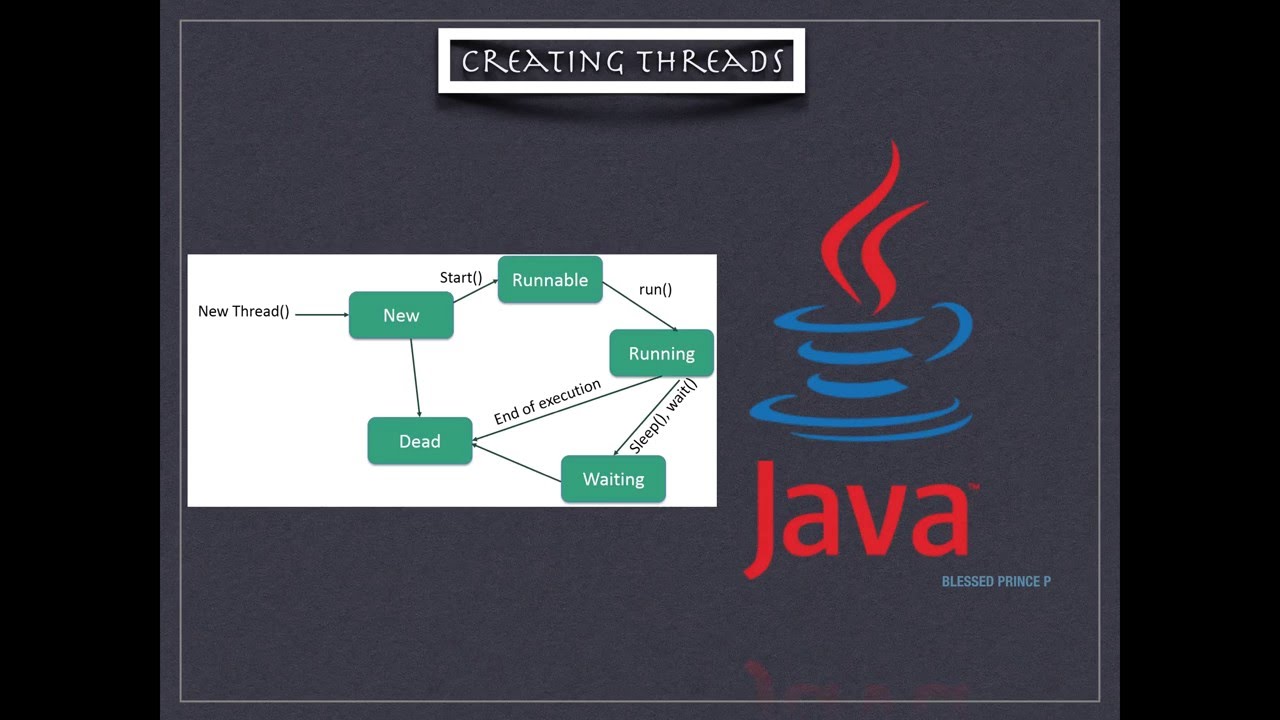 CREATING THREADS

New Thread()
New
Start()
Runnable
run()
Running
End of execution
Sleep(), wait()
Dead
Waiting

Java™

BLESSED PRINCE P